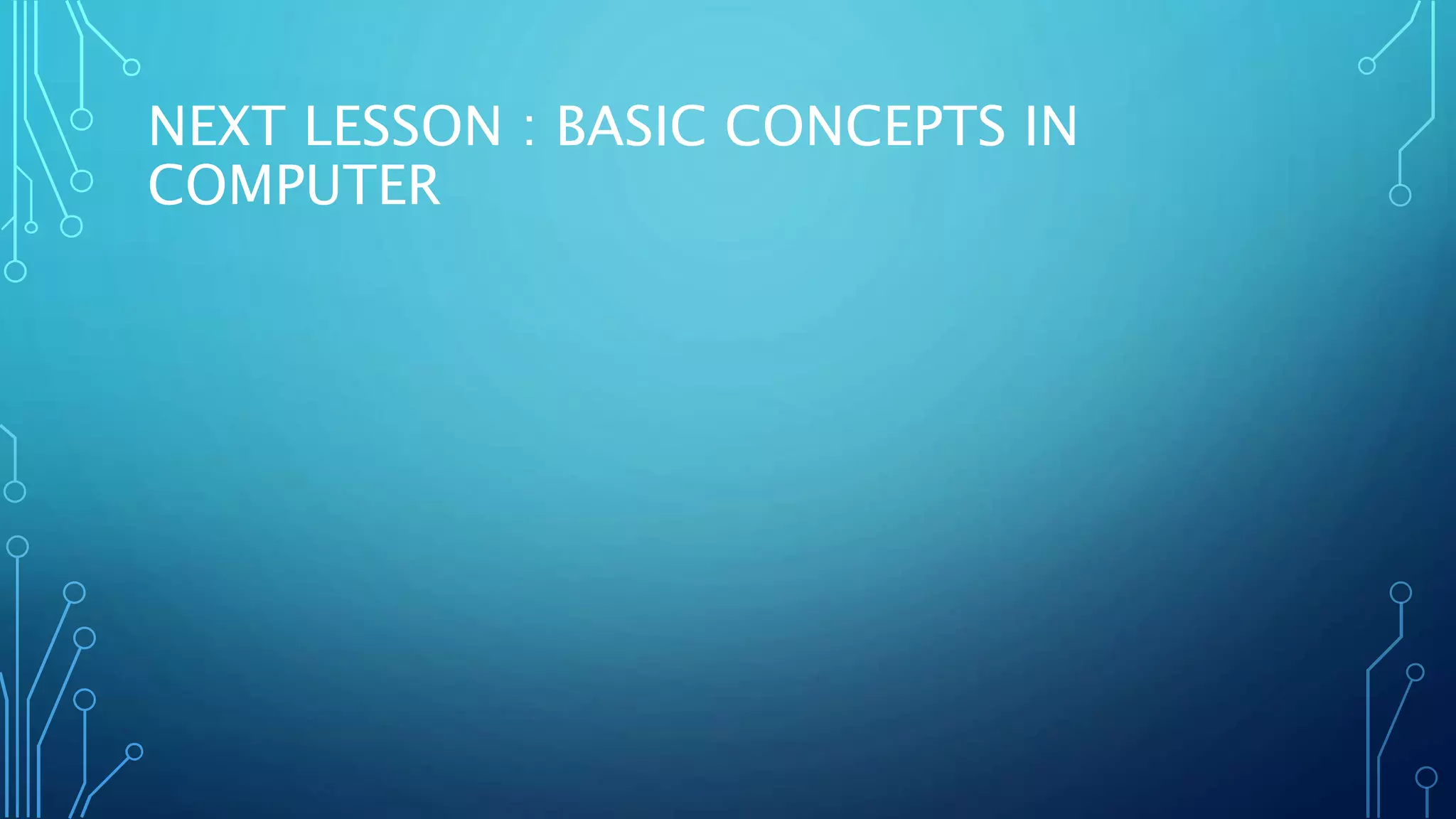 NEXT LESSON : BASIC CONCEPTS IN COMPUTER